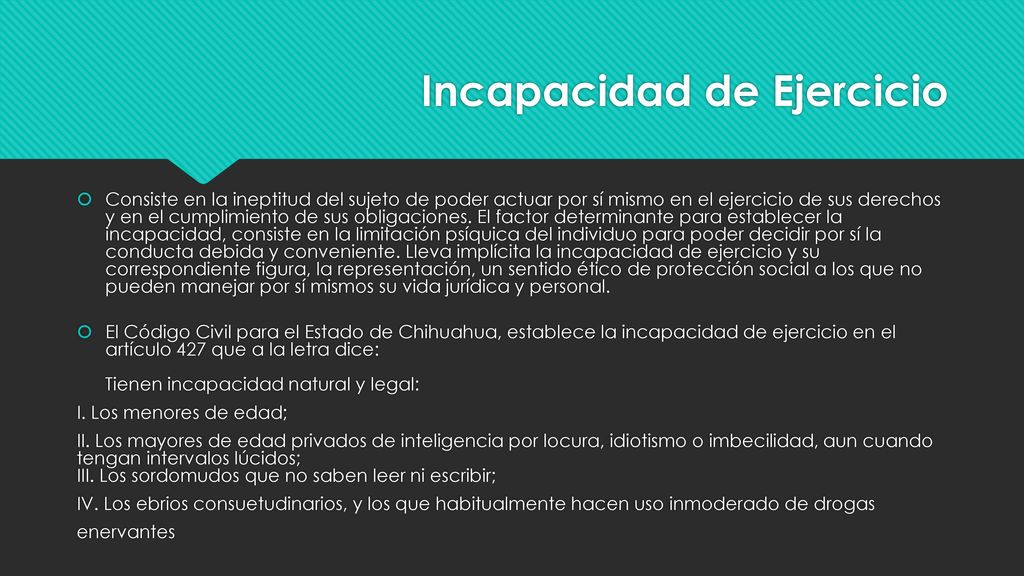 Incapacidad de Ejercicio

Consiste en la ineptitud del sujeto de poder actuar por sí mismo en el ejercicio de sus derechos y en el cumplimiento de sus obligaciones. El factor determinante para establecer la incapacidad, consiste en la limitación psíquica del individuo para poder decidir por sí la conducta debida y conveniente. Lleva implícita la incapacidad de ejercicio y su correspondiente figura, la representación, un sentido ético de protección social a los que no pueden manejar por sí mismos su vida jurídica y personal.

El Código Civil para el Estado de Chihuahua, establece la incapacidad de ejercicio en el artículo 427 que a la letra dice:

Tienen incapacidad natural y legal:

I. Los menores de edad;

II. Los mayores de edad privados de inteligencia por locura, idiotismo o imbecilidad, aun cuando tengan intervalos lúcidos;
III. Los sordomudos que no saben leer ni escribir;

IV. Los ebrios consuetudinarios, y los que habitualmente hacen uso inmoderado de drogas enervantes